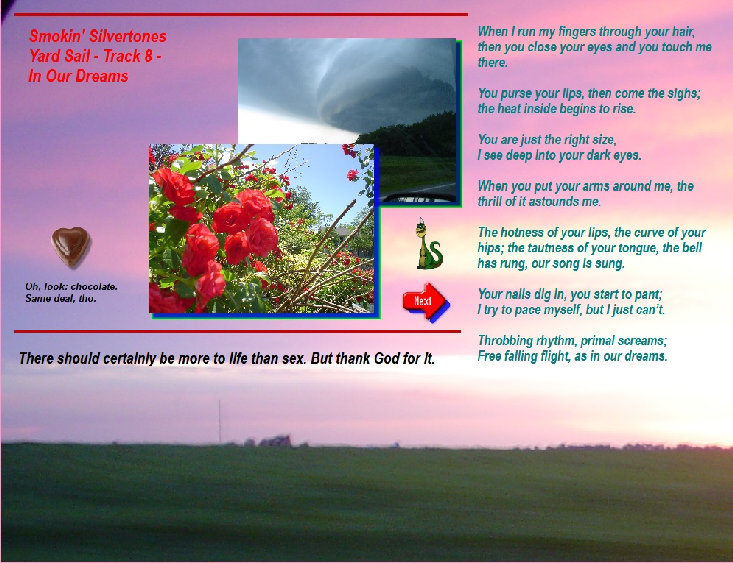 Smokin' Silvertones
Yard Sail - Track 8 -
In Our Dreams

Oh, look: chocolate.
Same deal, tho.

Next

There should certainly be more to life than sex. But thank God for it.

When I run my fingers through your hair, then you close your eyes and you touch me there.

You purse your lips, then come the sighs; the heat inside begins to rise.

You are just the right size, I see deep into your dark eyes.

When you put your arms around me, the thrill of it astounds me.

The hotness of your lips, the curve of your hips; the tautness of your tongue, the bell has rung, our song is sung.

Your nails dig in, you start to pant; I try to pace myself, but I just can't.

Throbbing rhythm, primal screams; Free falling flight, as in our dreams.